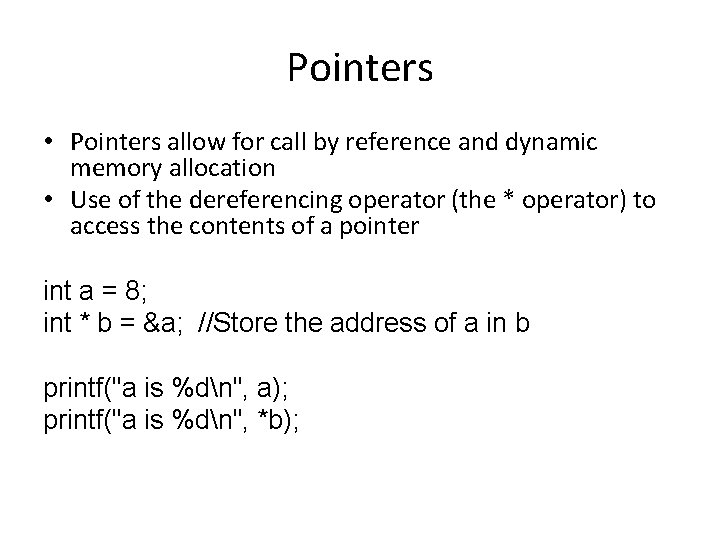 Pointers

• Pointers allow for call by reference and dynamic memory allocation
• Use of the dereferencing operator (the * operator) to access the contents of a pointer

int a = 8;
int * b = &a;  //Store the address of a in b

printf("a is %d\n", a);
printf("a is %d\n", *b);